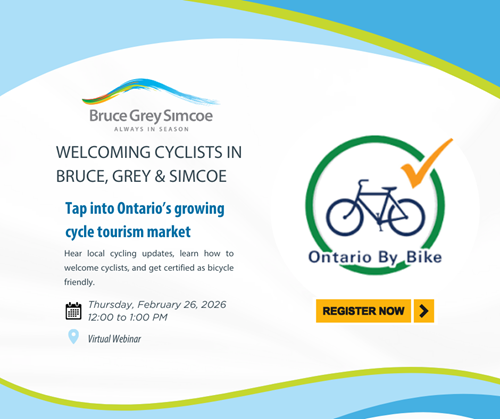 Bruce Grey Simcoe
ALWAYS IN SEASON

WELCOMING CYCLISTS IN BRUCE, GREY & SIMCOE

Tap into Ontario's growing cycle tourism market

Hear local cycling updates, learn how to welcome cyclists, and get certified as bicycle friendly.

Thursday, February 26, 2026
12:00 to 1:00 PM

Virtual Webinar

Ontario By Bike

REGISTER NOW